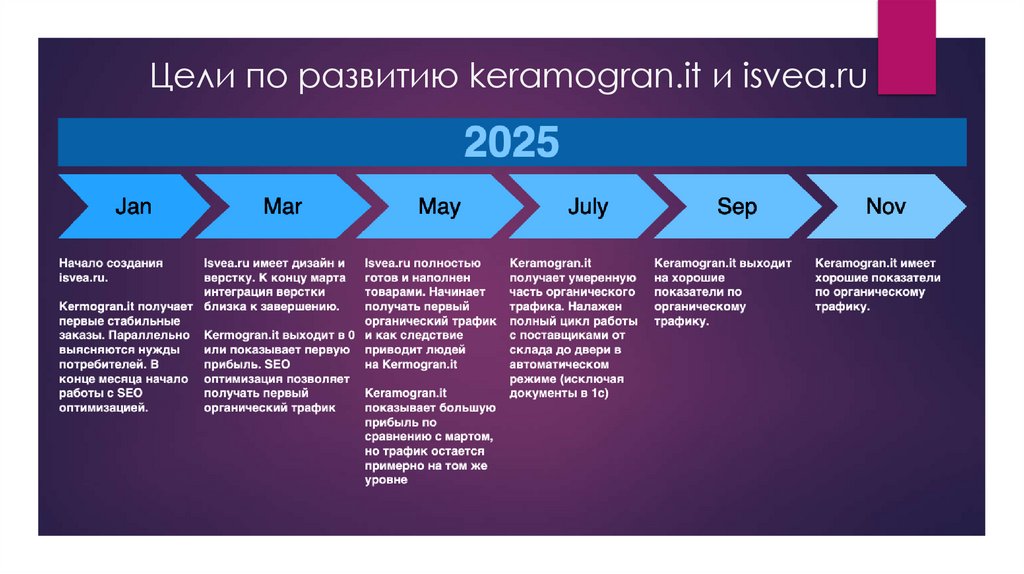 Цели по развитию keramogran.it и isvea.ru

2025

Jan

Mar

May

July

Sep

Nov

Начало создания isvea.ru.

Kermogran.it получает первые стабильные заказы. Параллельно выясняются нужды потребителей. В конце месяца начало работы с SEO оптимизацией.

Isvea.ru имеет дизайн и верстку. К концу марта интеграция верстки близка к завершению.

Kermogran.it выходит в 0 или показывает первую прибыль. SEO оптимизация позволяет получать первый органический трафик

Isvea.ru полностью готов и наполнен товарами. Начинает получать первый органический трафик и как следствие приводит людей на Kermogran.it

Keramogran.it показывает большую прибыль по сравнению с мартом, но трафик остается примерно на том же уровне

Keramogran.it получает умеренную часть органического трафика. Налажен полный цикл работы с поставщиками от склада до двери в автоматическом режиме (исключая документы в 1с)

Keramogran.it выходит на хорошие показатели по органическому трафику.

Keramogran.it имеет хорошие показатели по органическому трафику.